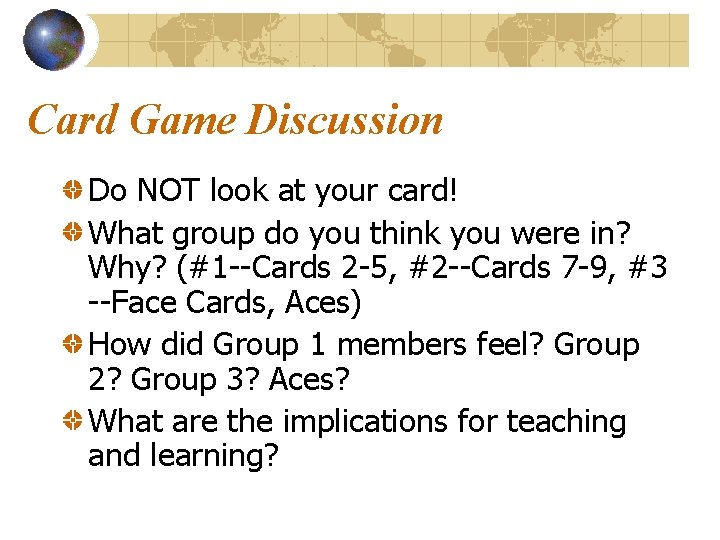 Card Game Discussion

Do NOT look at your card!

What group do you think you were in? Why? (#1--Cards 2-5, #2--Cards 7-9, #3 --Face Cards, Aces)

How did Group 1 members feel? Group 2? Group 3? Aces?

What are the implications for teaching and learning?